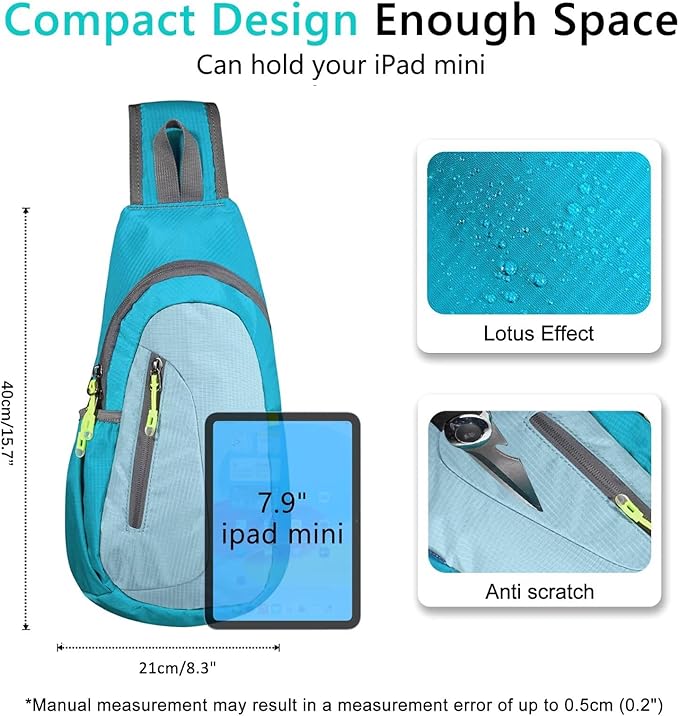 Compact Design Enough Space

Can hold your iPad mini

40cm/15.7"

7.9"
ipad mini

21cm/8.3"

Lotus Effect

Anti scratch

*Manual measurement may result in a measurement error of up to 0.5cm (0.2")